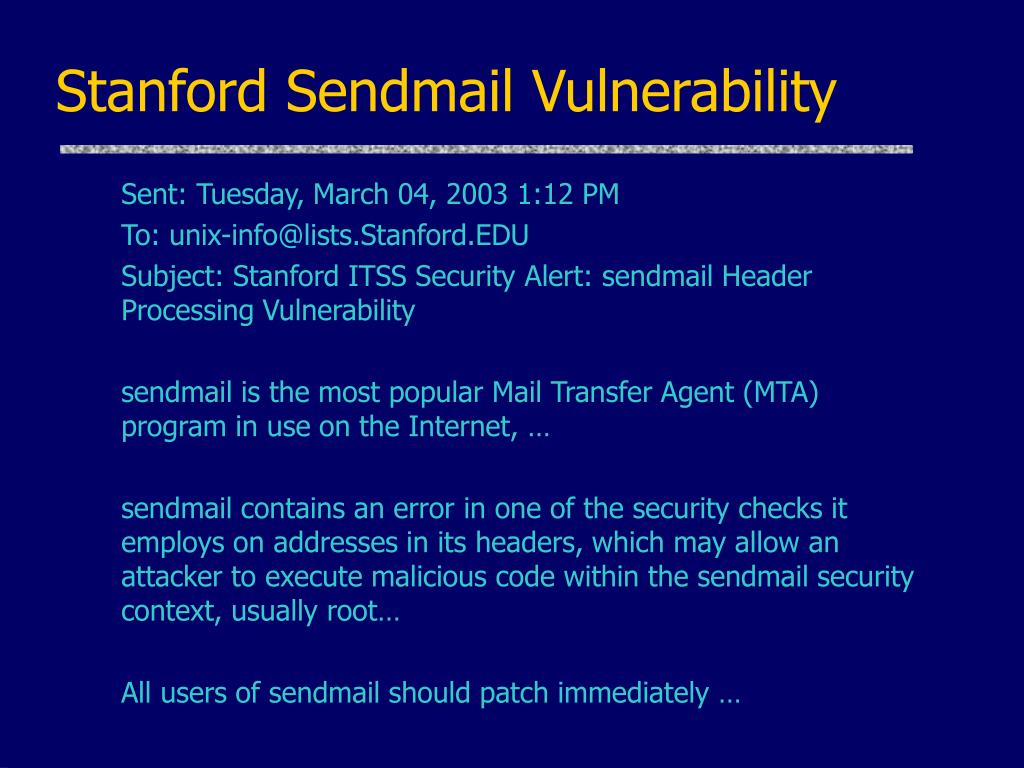 Stanford Sendmail Vulnerability

Sent: Tuesday, March 04, 2003 1:12 PM
To: unix-info@lists.Stanford.EDU
Subject: Stanford ITSS Security Alert: sendmail Header Processing Vulnerability

sendmail is the most popular Mail Transfer Agent (MTA) program in use on the Internet, …

sendmail contains an error in one of the security checks it employs on addresses in its headers, which may allow an attacker to execute malicious code within the sendmail security context, usually root…

All users of sendmail should patch immediately …